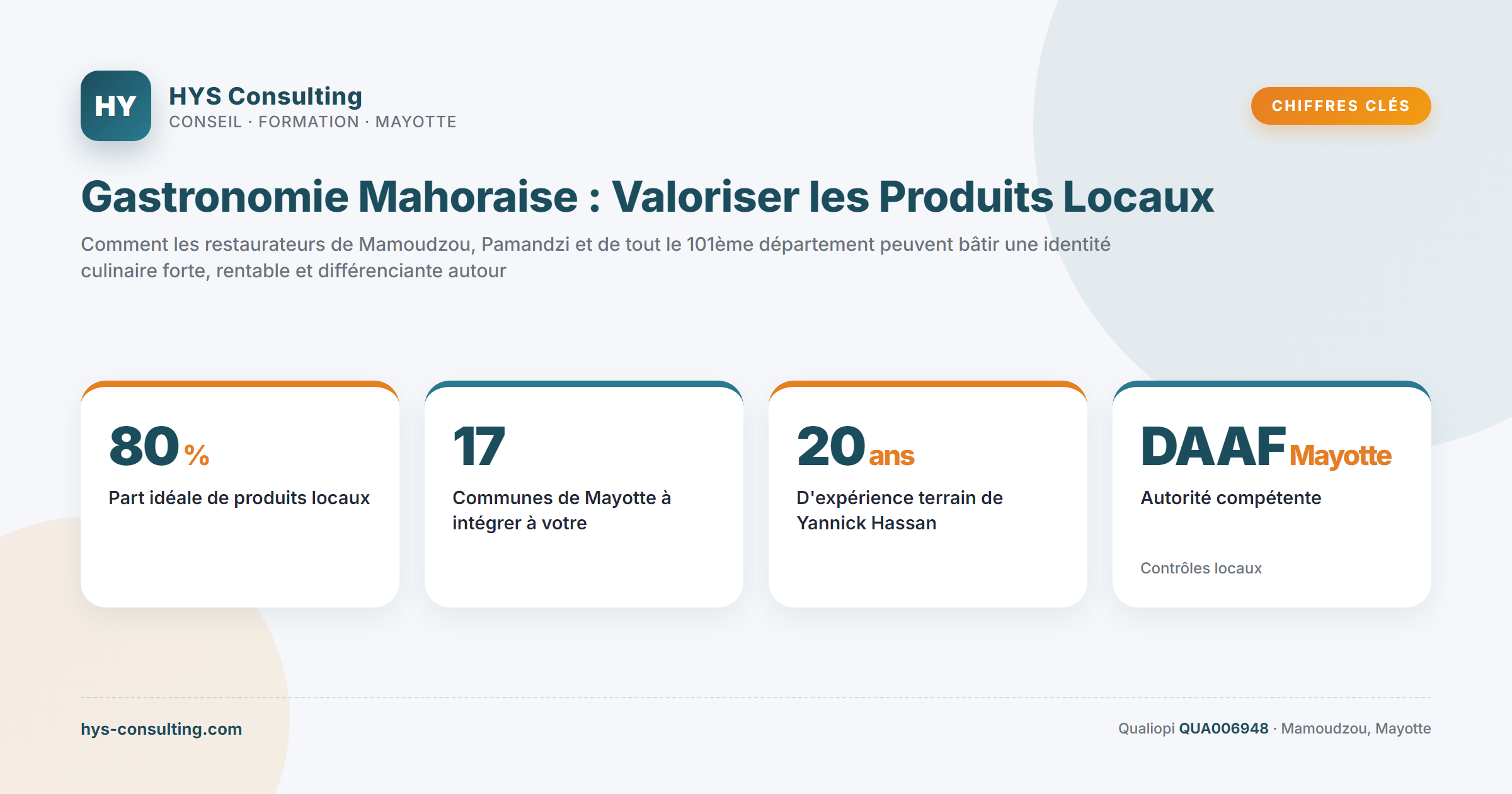 HY

HYS Consulting
CONSEIL · FORMATION · MAYOTTE

CHIFFRES CLÉS

Gastronomie Mahoraise : Valoriser les Produits Locaux

Comment les restaurateurs de Mamoudzou, Pamandzi et de tout le 101ème département peuvent bâtir une identité culinaire forte, rentable et différenciante autour

80 %
Part idéale de produits locaux

17
Communes de Mayotte à intégrer à votre

20 ans
D'expérience terrain de Yannick Hassan

DAAF Mayotte
Autorité compétente

Contrôles locaux

hys-consulting.com

Qualiopi QUA006948 · Mamoudzou, Mayotte